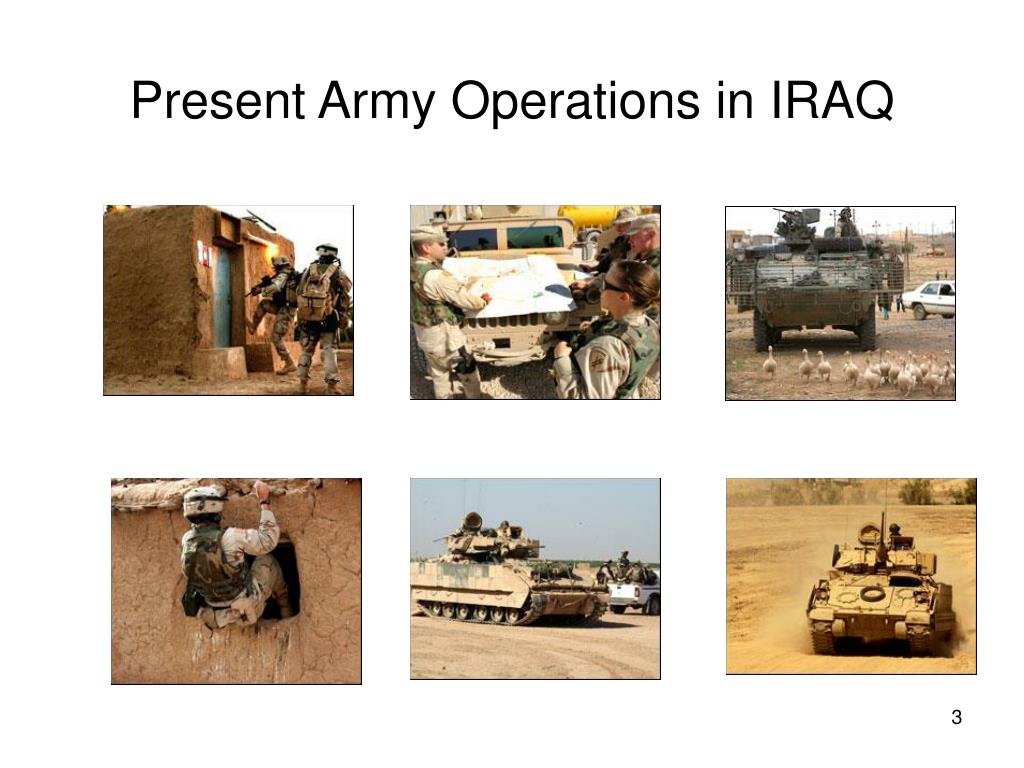 Present Army Operations in IRAQ

3